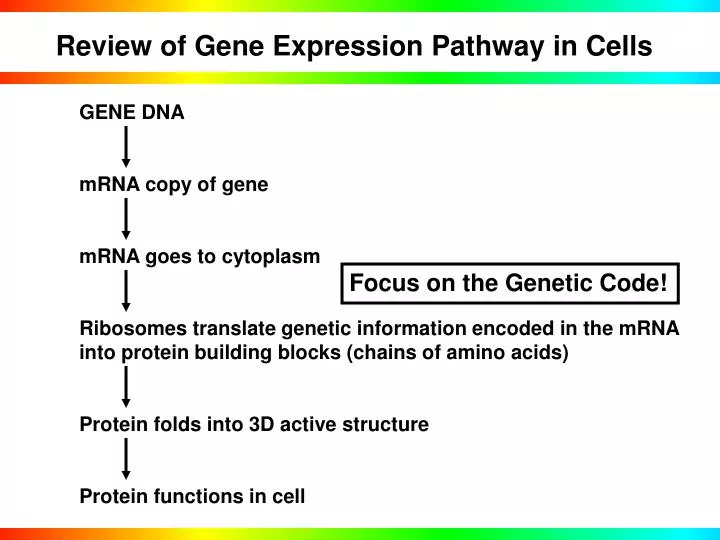 Review of Gene Expression Pathway in Cells

GENE DNA

mRNA copy of gene

mRNA goes to cytoplasm

Focus on the Genetic Code!

Ribosomes translate genetic information encoded in the mRNA into protein building blocks (chains of amino acids)

Protein folds into 3D active structure

Protein functions in cell